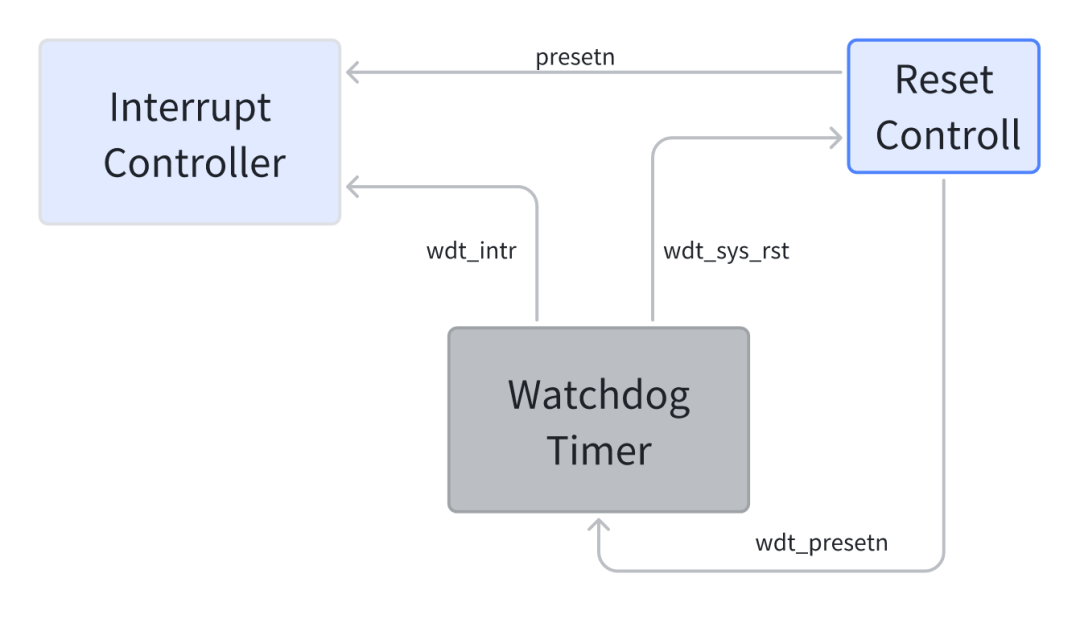 Interrupt Controller

presetn

Reset Controll

wdt_intr

wdt_sys_rst

Watchdog Timer

wdt_presetn